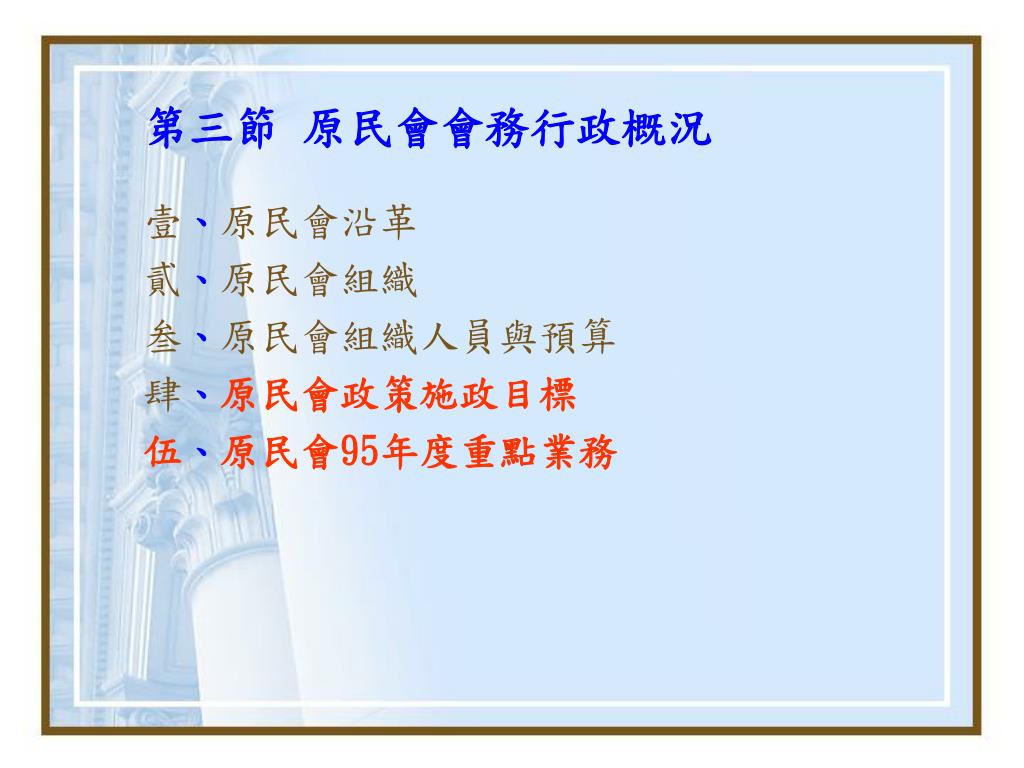 第三節 原民會會務行政概況

壹、原民會沿革
貳、原民會組織
叁、原民會組織人員與預算
肆、原民會政策施政目標
伍、原民會95年度重點業務